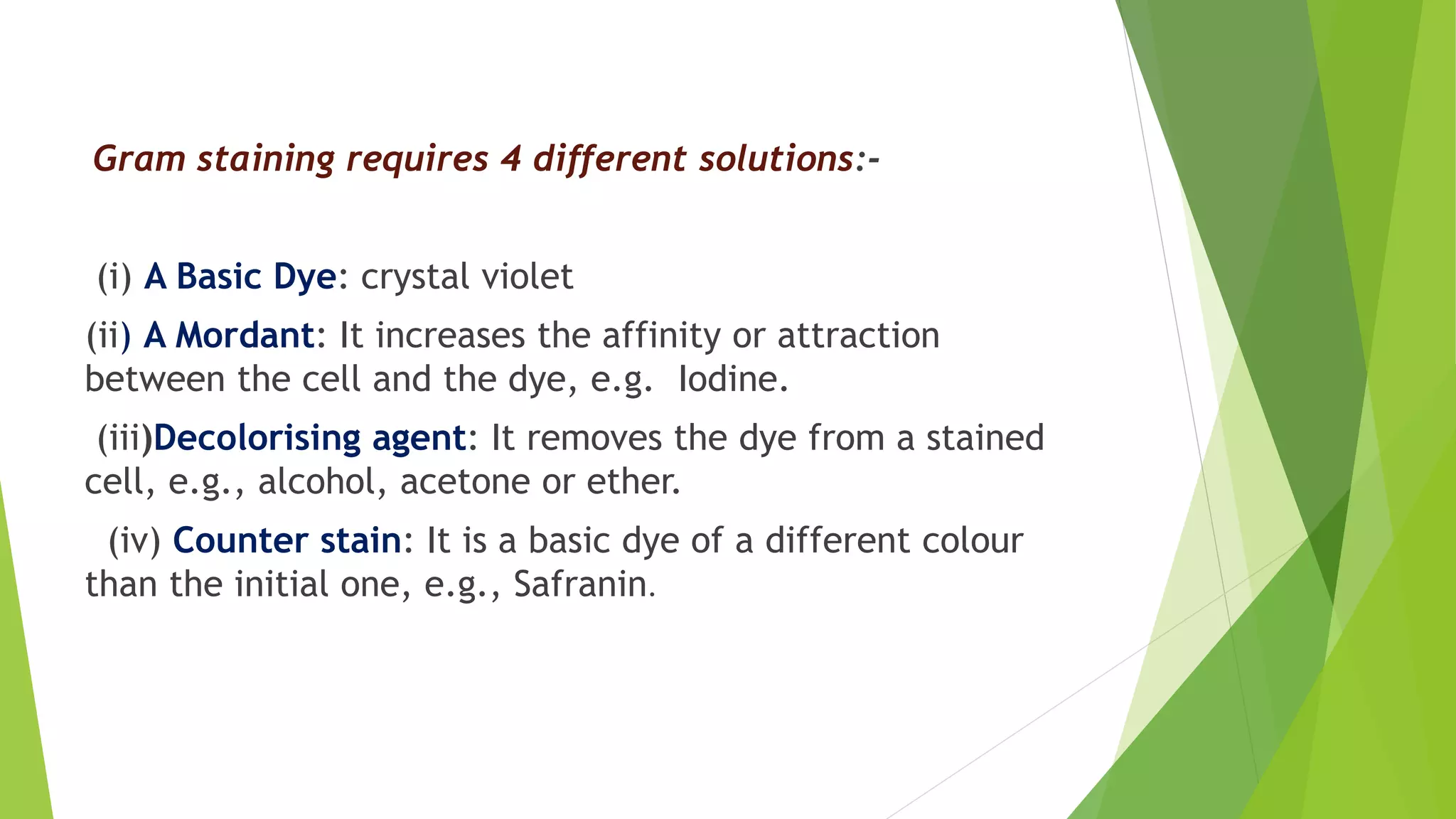 Gram staining requires 4 different solutions:-

(i) A Basic Dye: crystal violet

(ii) A Mordant: It increases the affinity or attraction between the cell and the dye, e.g. Iodine.

(iii)Decolorising agent: It removes the dye from a stained cell, e.g., alcohol, acetone or ether.

(iv) Counter stain: It is a basic dye of a different colour than the initial one, e.g., Safranin.